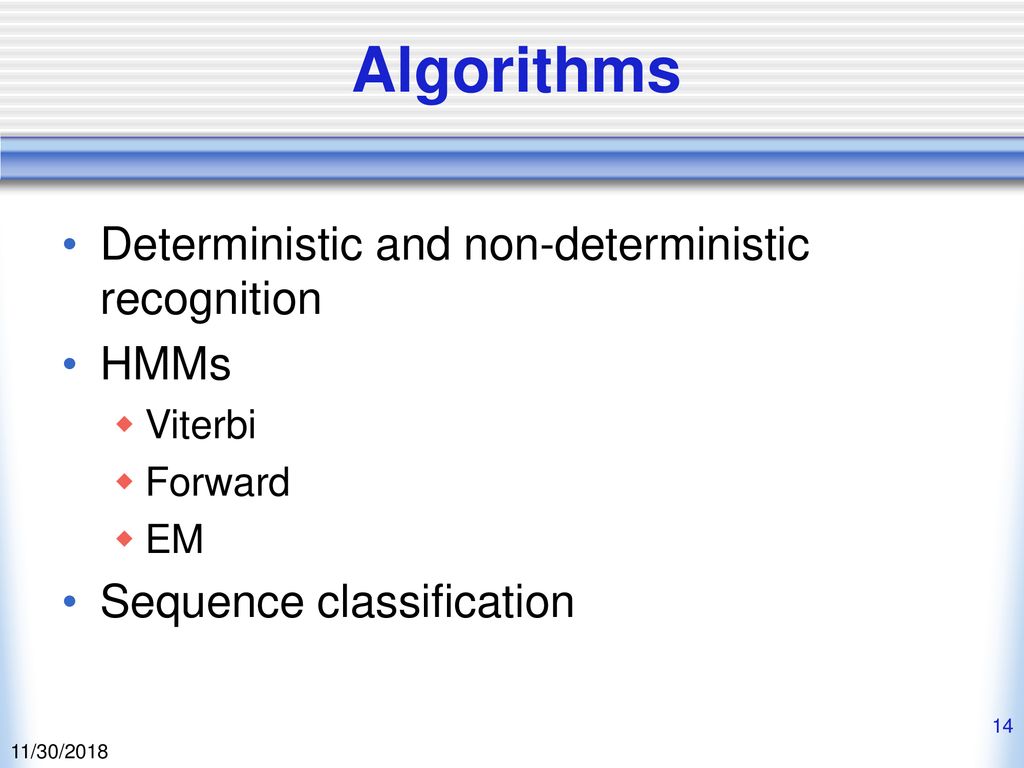 Algorithms

• Deterministic and non-deterministic recognition
• HMMs
◆ Viterbi
◆ Forward
◆ EM
• Sequence classification

14

11/30/2018